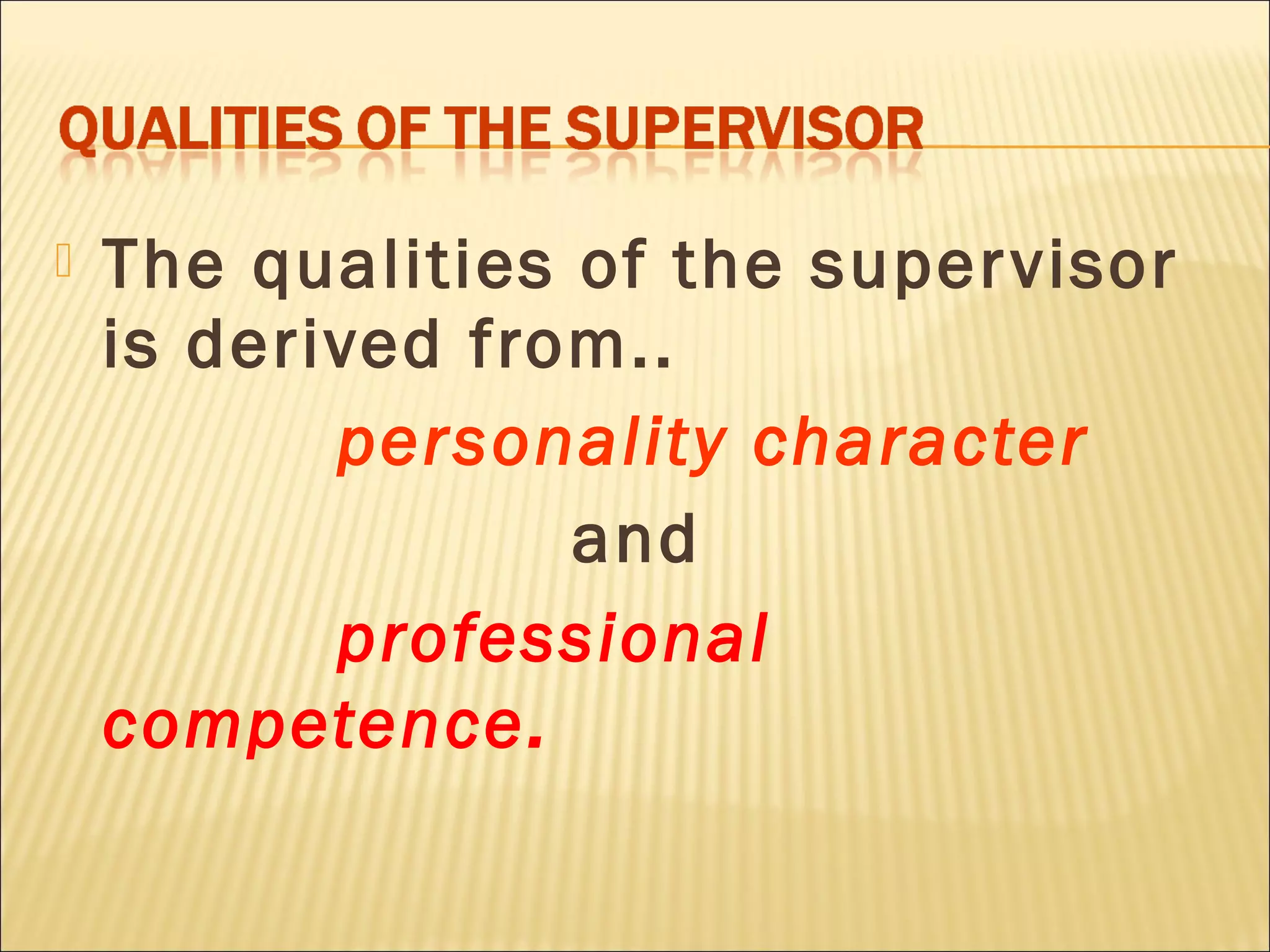 QUALITIES OF THE SUPERVISOR

The qualities of the supervisor is derived from..

personality character

and

professional competence.